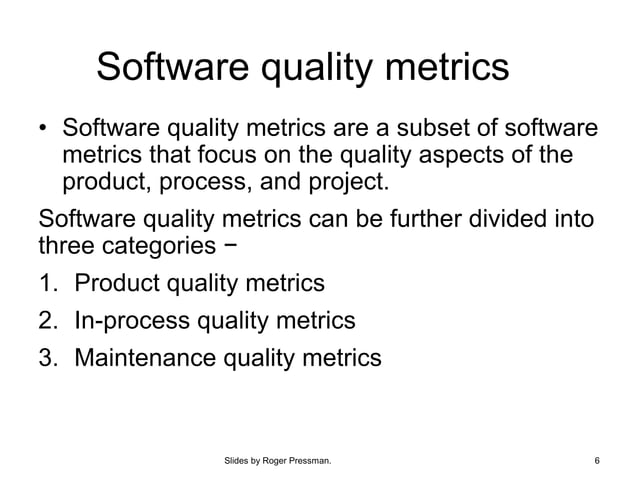 Software quality metrics

• Software quality metrics are a subset of software metrics that focus on the quality aspects of the product, process, and project.

Software quality metrics can be further divided into three categories −

1. Product quality metrics
2. In-process quality metrics
3. Maintenance quality metrics

Slides by Roger Pressman.

6